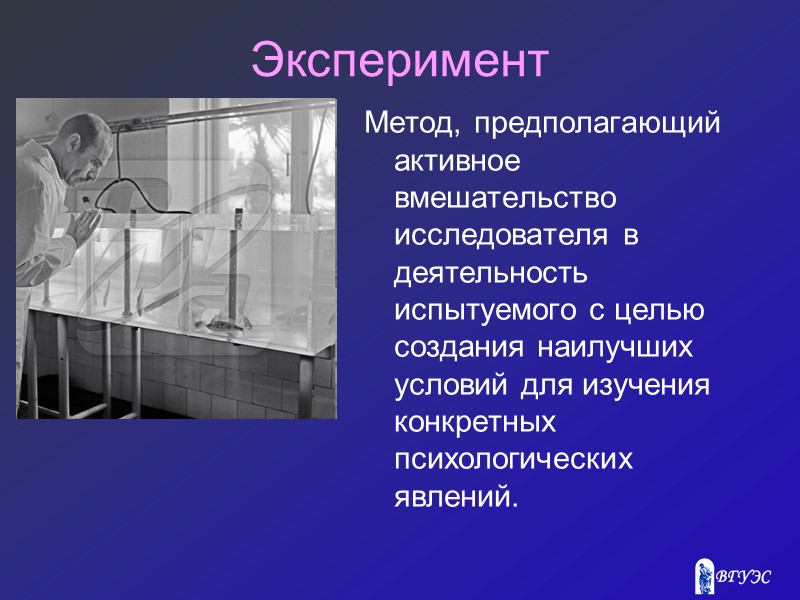 Эксперимент

Метод, предполагающий активное вмешательство исследователя в деятельность испытуемого с целью создания наилучших условий для изучения конкретных психологических явлений.

ВГУЭС